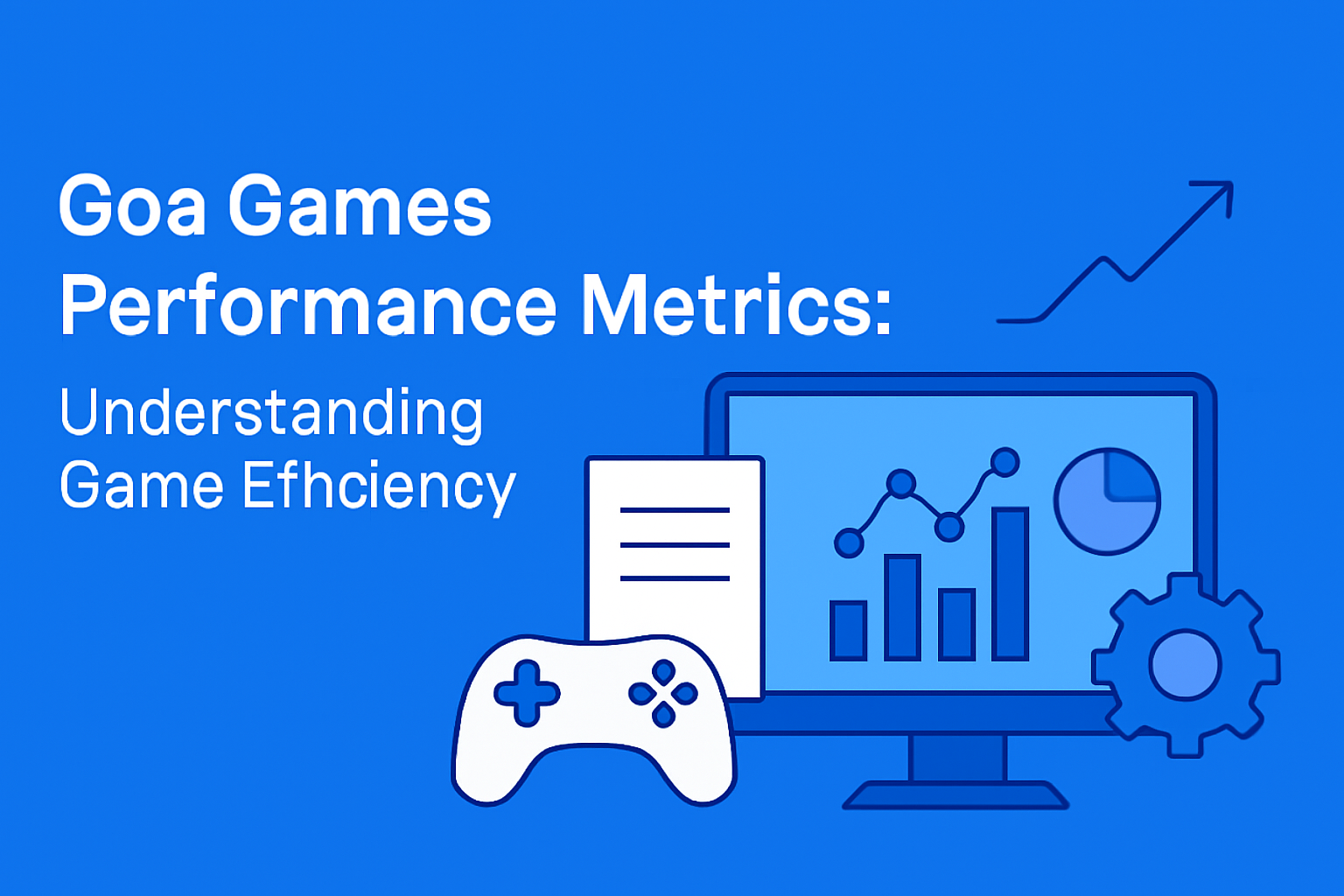 Goa Games Performance Metrics:

Understanding Game Efhciency